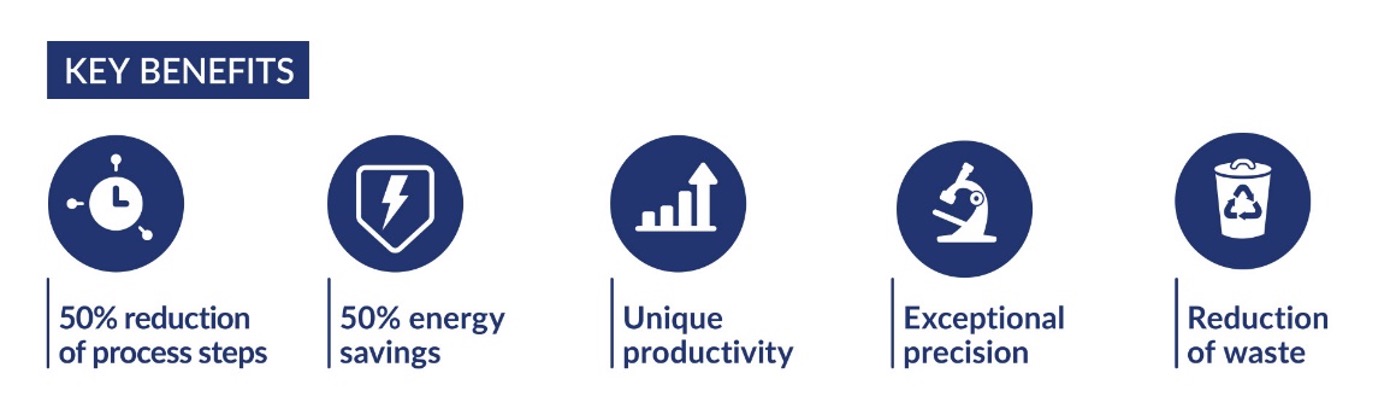 KEY BENEFITS

50% reduction of process steps

50% energy savings

Unique productivity

Exceptional precision

Reduction of waste